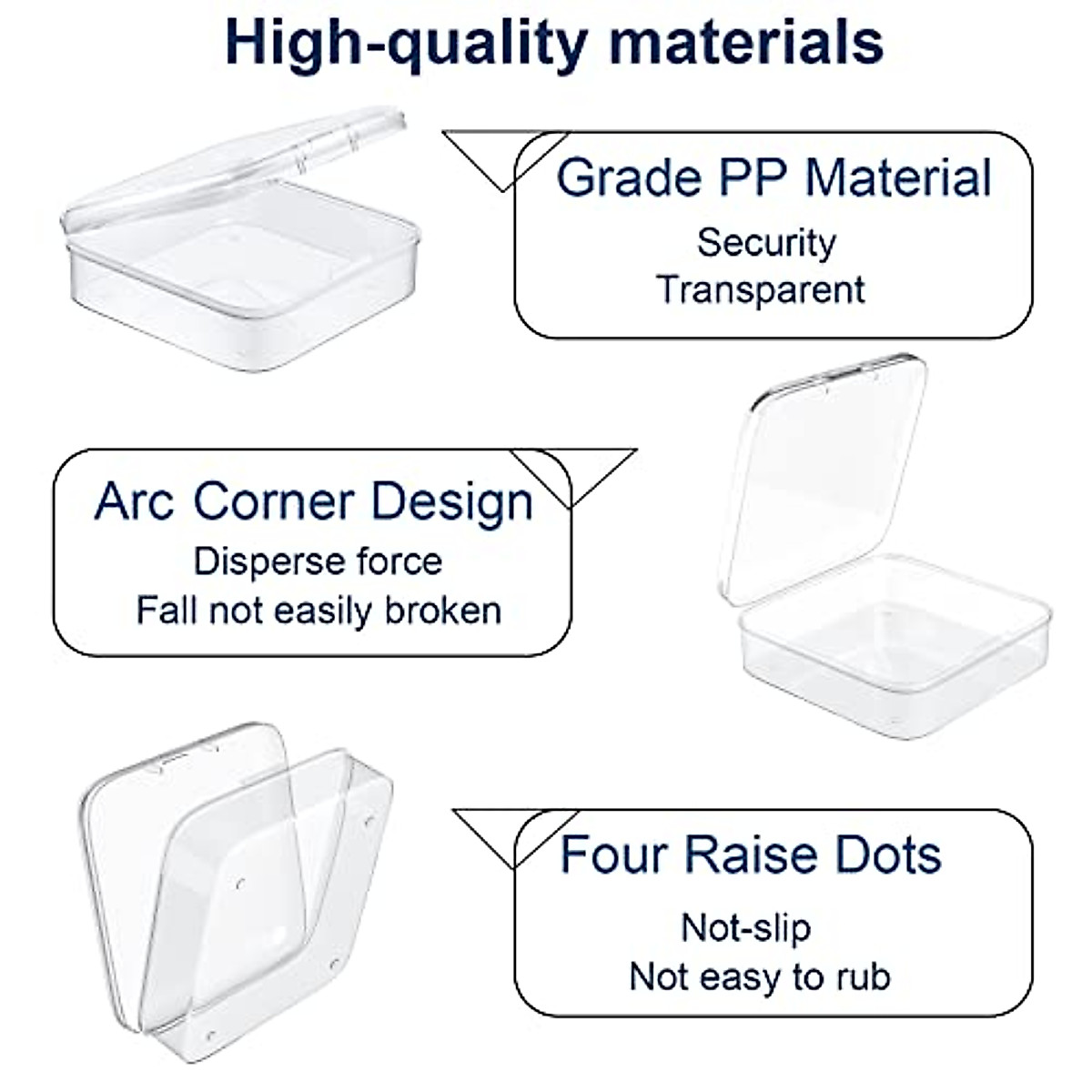 High-quality materials

Grade PP Material
Security
Transparent

Arc Corner Design
Disperse force
Fall not easily broken

Four Raise Dots
Not-slip
Not easy to rub